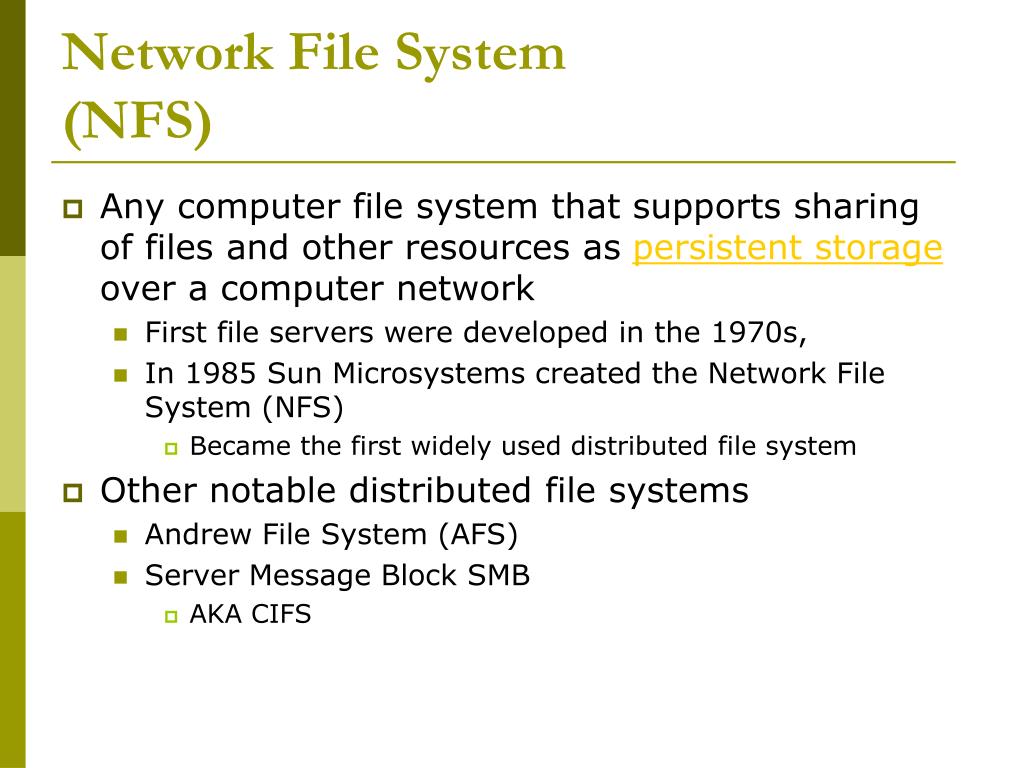 Network File System (NFS)

Any computer file system that supports sharing of files and other resources as persistent storage over a computer network

First file servers were developed in the 1970s,

In 1985 Sun Microsystems created the Network File System (NFS)

Became the first widely used distributed file system

Other notable distributed file systems

Andrew File System (AFS)

Server Message Block SMB

AKA CIFS